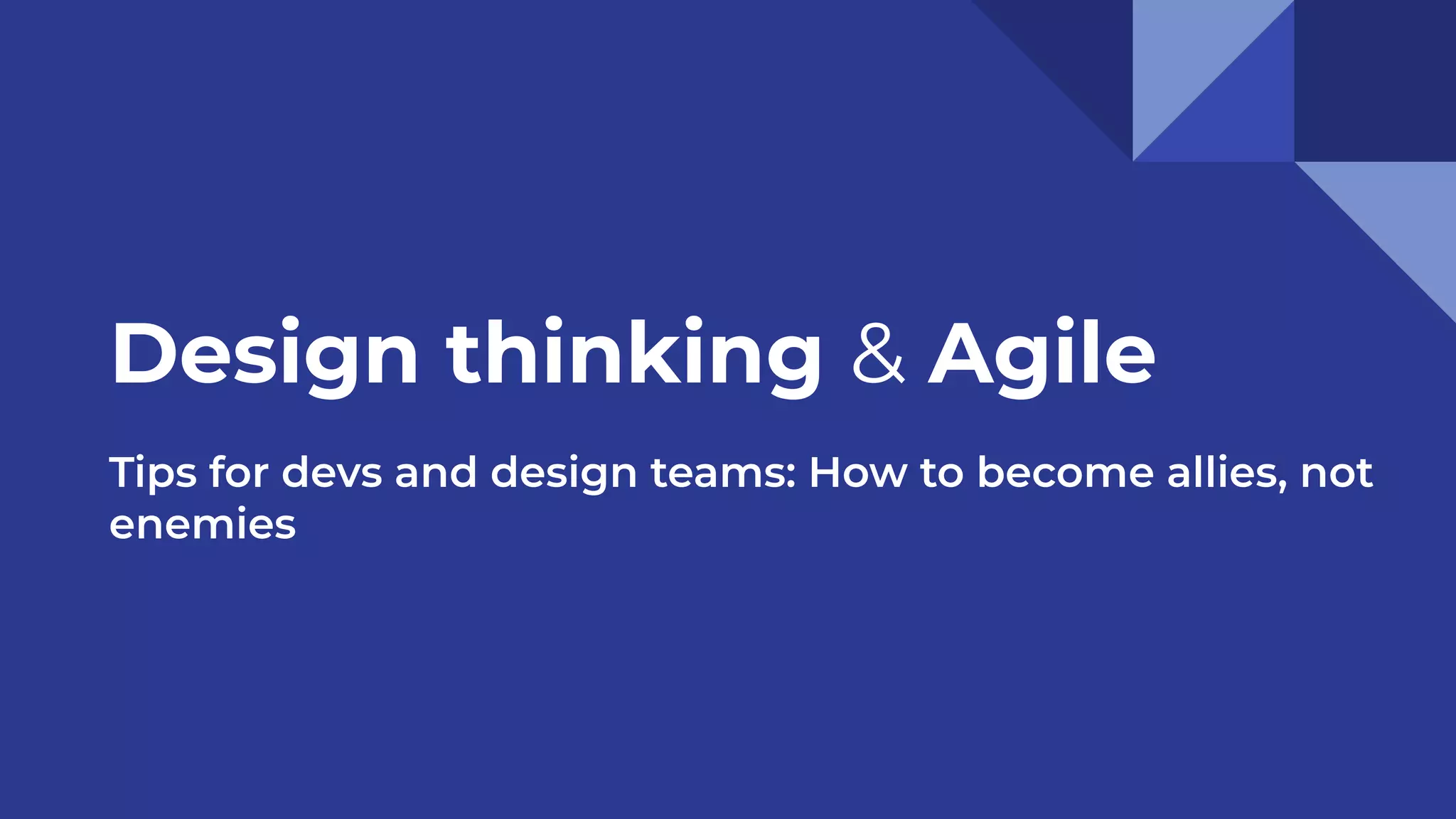 Design thinking & Agile

Tips for devs and design teams: How to become allies, not enemies